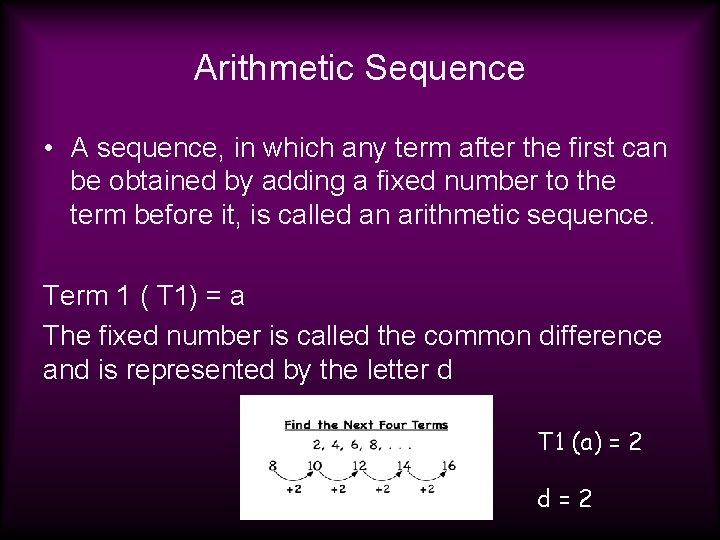 Arithmetic Sequence

• A sequence, in which any term after the first can be obtained by adding a fixed number to the term before it, is called an arithmetic sequence.

Term 1 ( T1) = a

The fixed number is called the common difference and is represented by the letter d

Find the Next Four Terms

2, 4, 6, 8, . . .

8 10 12 14 16

+2 +2 +2 +2

T1 (a) = 2

d = 2